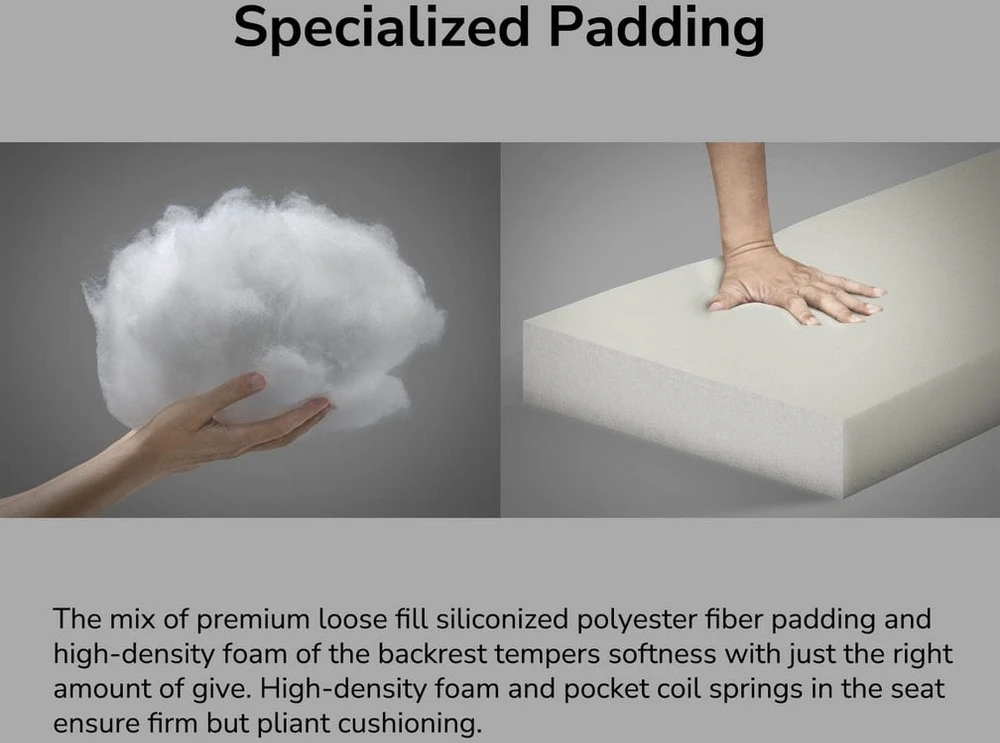 Specialized Padding

The mix of premium loose fill siliconized polyester fiber padding and high-density foam of the backrest tempers softness with just the right amount of give. High-density foam and pocket coil springs in the seat ensure firm but pliant cushioning.